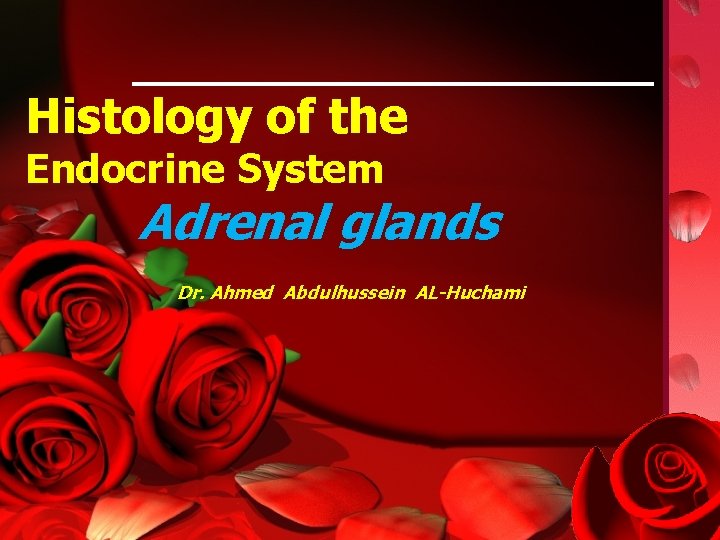 Histology of the
Endocrine System

Adrenal glands

Dr. Ahmed Abdulhussein AL-Huchami